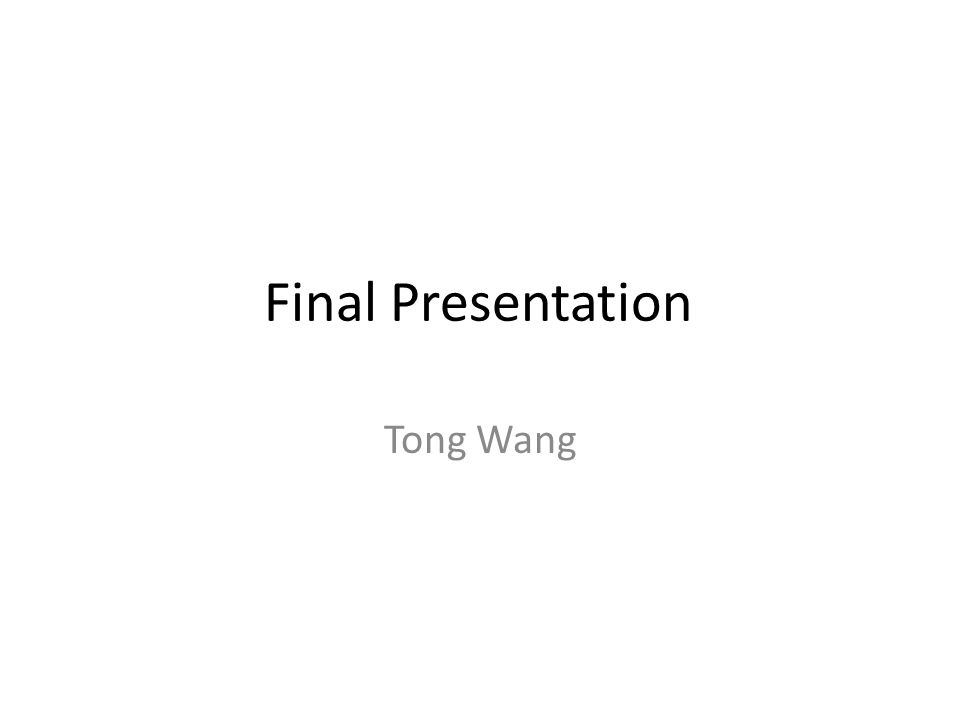 Final Presentation

Tong Wang